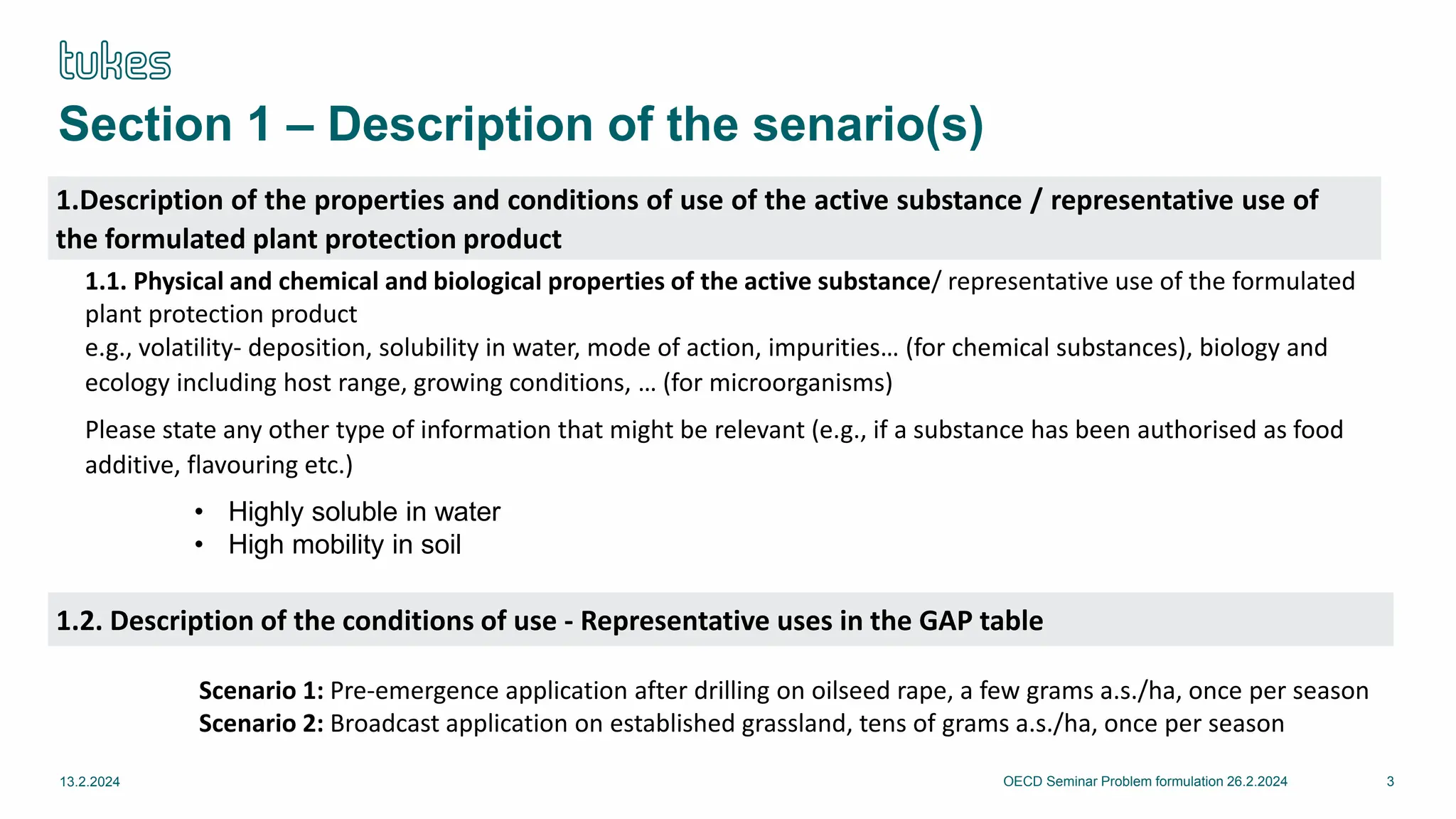 tukes

Section 1 – Description of the senario(s)

1.Description of the properties and conditions of use of the active substance / representative use of the formulated plant protection product

1.1. Physical and chemical and biological properties of the active substance/ representative use of the formulated plant protection product
e.g., volatility- deposition, solubility in water, mode of action, impurities… (for chemical substances), biology and ecology including host range, growing conditions, … (for microorganisms)

Please state any other type of information that might be relevant (e.g., if a substance has been authorised as food additive, flavouring etc.)

• Highly soluble in water
• High mobility in soil

1.2. Description of the conditions of use - Representative uses in the GAP table

Scenario 1: Pre-emergence application after drilling on oilseed rape, a few grams a.s./ha, once per season
Scenario 2: Broadcast application on established grassland, tens of grams a.s./ha, once per season

13.2.2024

OECD Seminar Problem formulation 26.2.2024

3